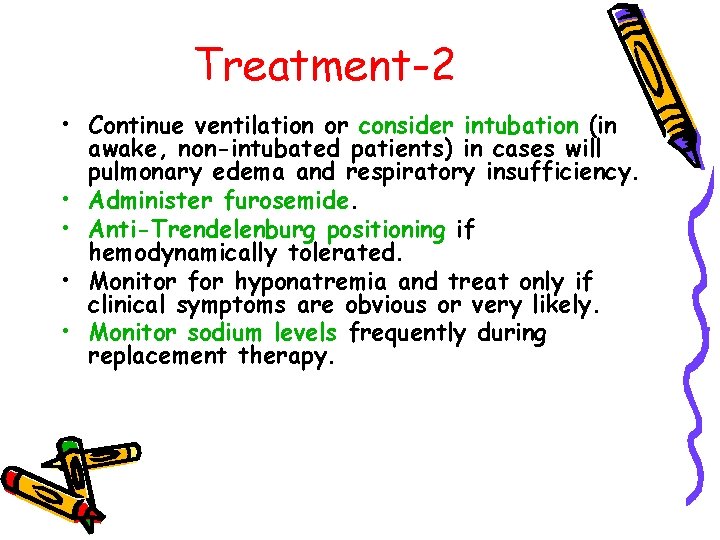 Treatment-2

• Continue ventilation or consider intubation (in awake, non-intubated patients) in cases will pulmonary edema and respiratory insufficiency.
• Administer furosemide.
• Anti-Trendelenburg positioning if hemodynamically tolerated.
• Monitor for hyponatremia and treat only if clinical symptoms are obvious or very likely.
• Monitor sodium levels frequently during replacement therapy.